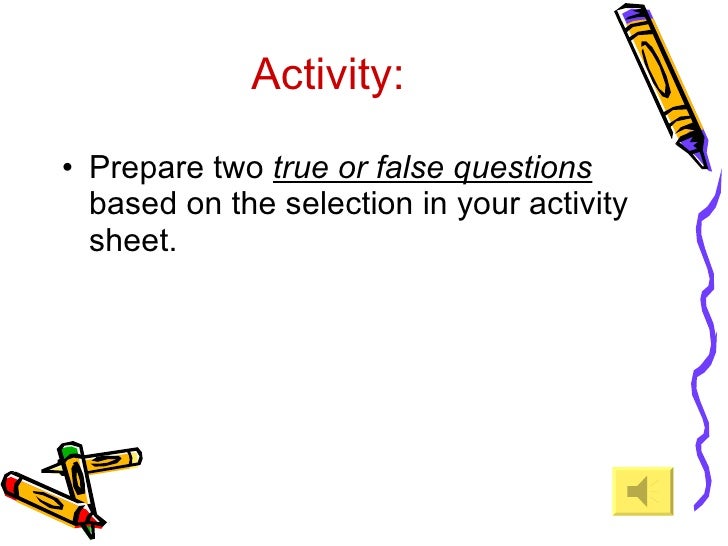 Activity:

• Prepare two true or false questions based on the selection in your activity sheet.